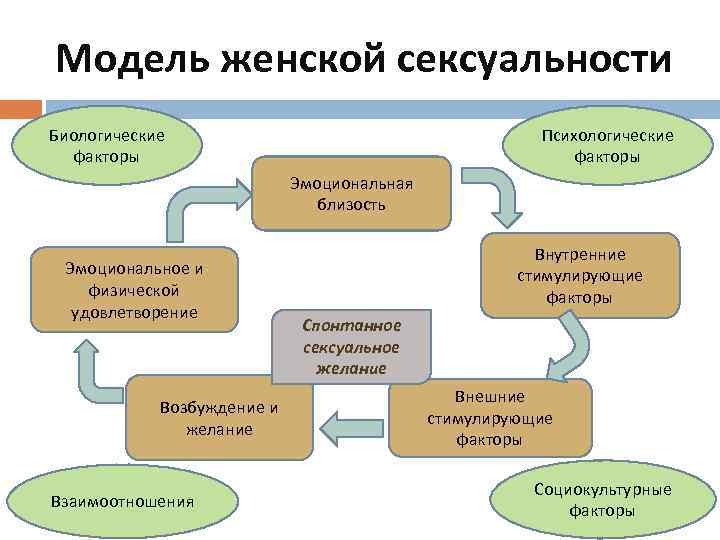 Модель женской сексуальности

Биологические факторы

Психологические факторы

Эмоциональная близость

Внутренние стимулирующие факторы

Эмоциональное и физической удовлетворение

Спонтанное сексуальное желание

Внешние стимулирующие факторы

Возбуждение и желание

Взаимоотношения

Социокультурные факторы